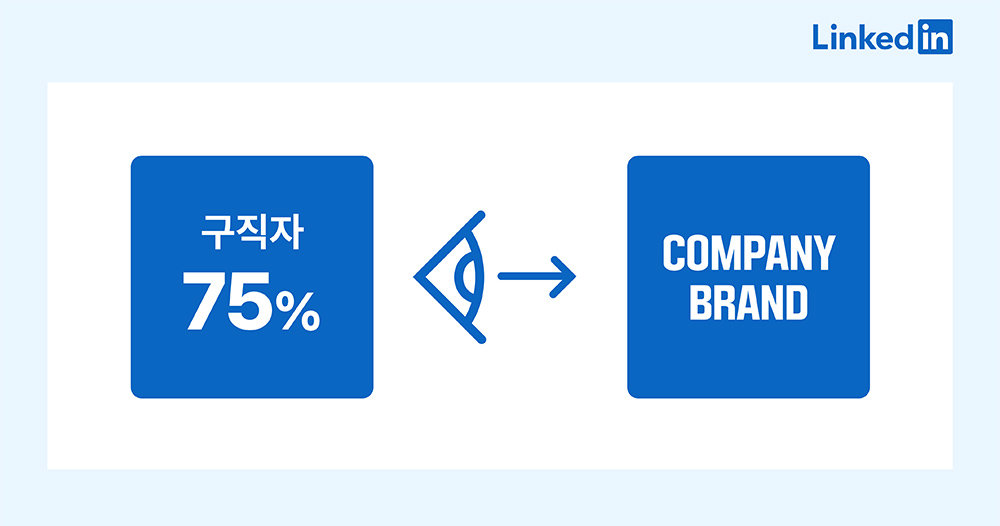 LinkedIn

구직자
75%

COMPANY
BRAND